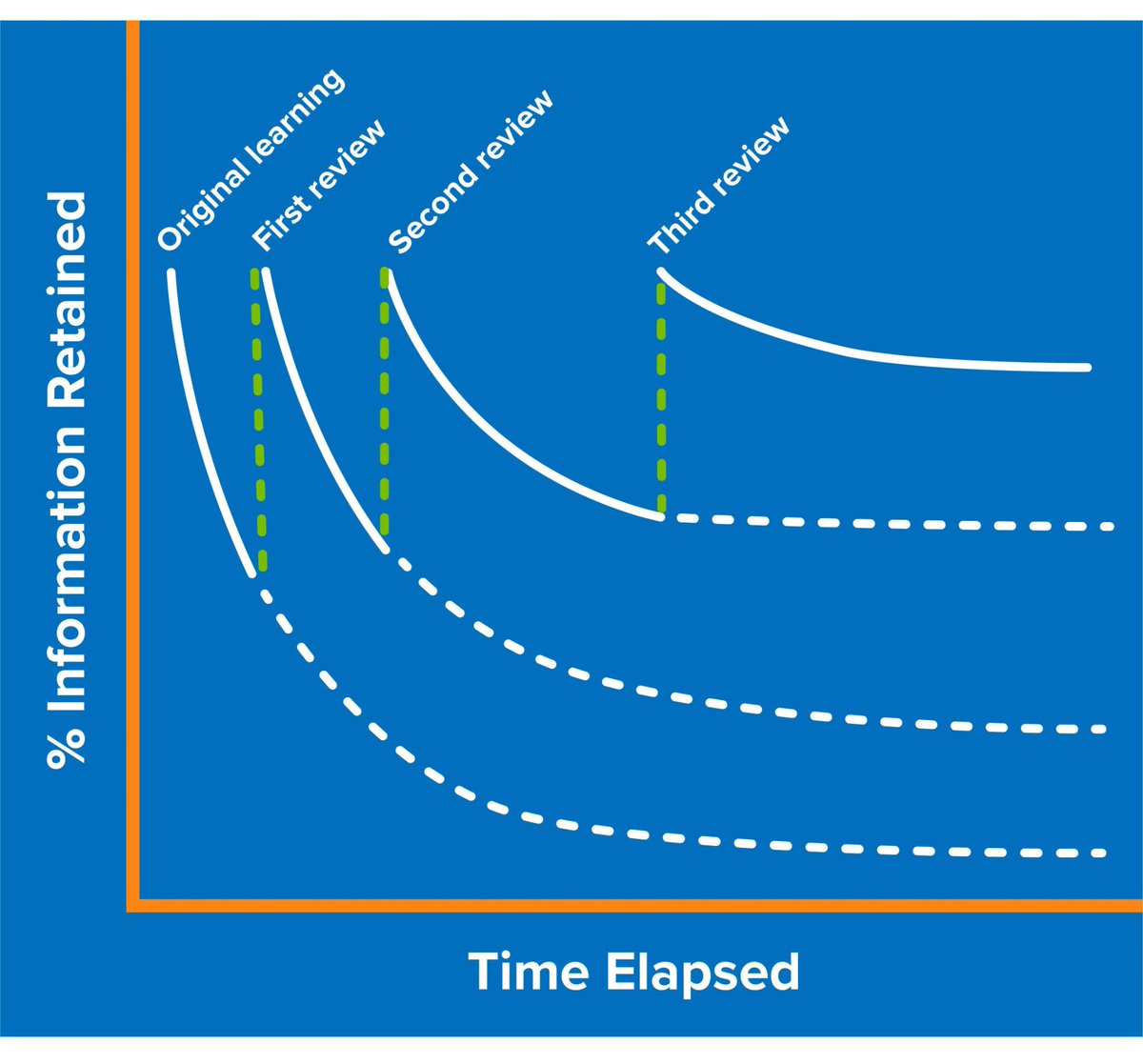 % Information Retained

Original learning
First review
Second review
Third review

Time Elapsed